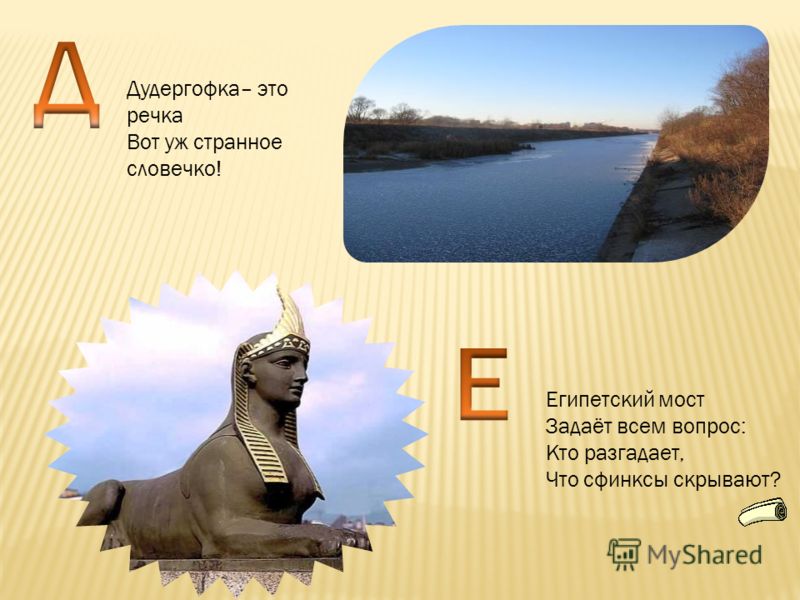 Д

Дудергофка – это речка
Вот уж странное словечко!

Е

Египетский мост
Задаёт всем вопрос:
Кто разгадает,
Что сфинксы скрывают?

MyShared